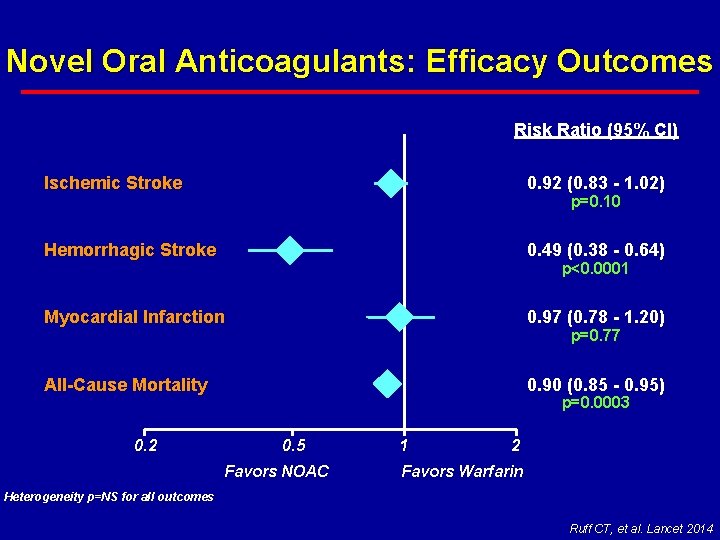 Novel Oral Anticoagulants: Efficacy Outcomes

Risk Ratio (95% CI)

Ischemic Stroke
0.92 (0.83 - 1.02)
p=0.10

Hemorrhagic Stroke
0.49 (0.38 - 0.64)
p<0.0001

Myocardial Infarction
0.97 (0.78 - 1.20)
p=0.77

All-Cause Mortality
0.90 (0.85 - 0.95)
p=0.0003

0.2
0.5
1
2

Favors NOAC
Favors Warfarin

Heterogeneity p=NS for all outcomes

Ruff CT, et al. Lancet 2014